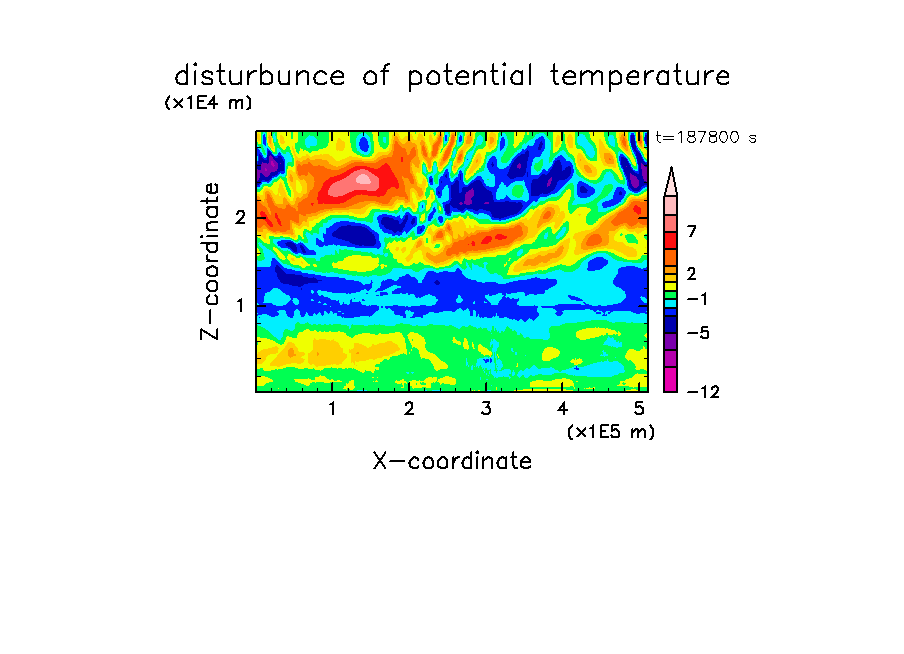 disturbunce of potential temperature

(x1E4 m)

t=187800 s

Z-coordinate

2

1

7

2

−1

−5

−12

1 2 3 4 5

(x1E5 m)

X-coordinate